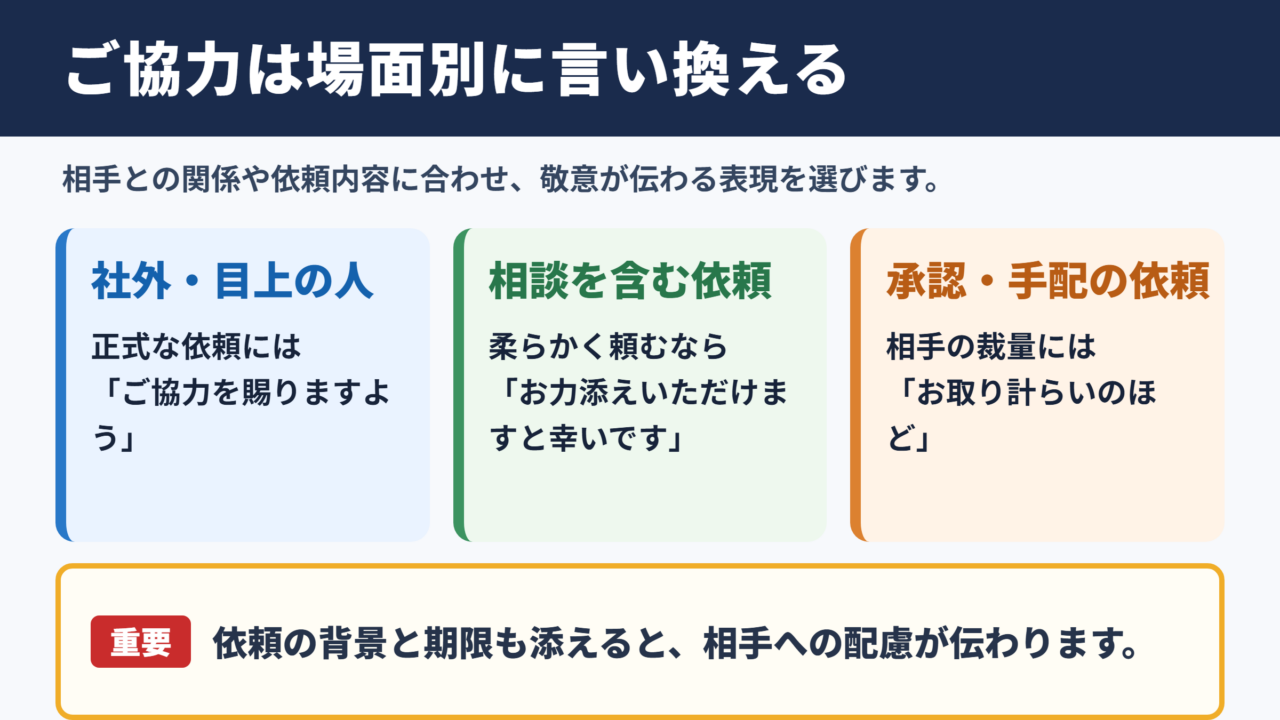 ご協力は場面別に言い換える

相手との関係や依頼内容に合わせ、敬意が伝わる表現を選びます。

社外・目上の人

正式な依頼には「ご協力を賜りますよう」

相談を含む依頼

柔らかく頼むなら「お力添えいただけますと幸いです」

承認・手配の依頼

相手の裁量には「お取り計らいのほど」

重要 依頼の背景と期限も添えると、相手への配慮が伝わります。